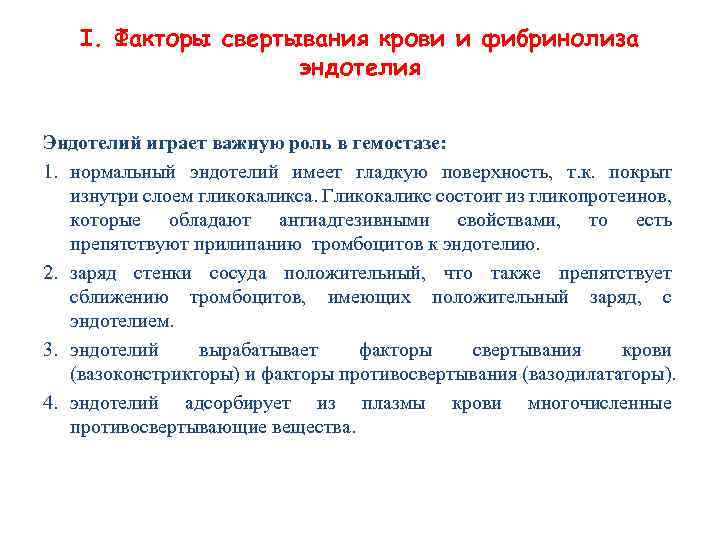 I. Факторы свертывания крови и фибринолиза эндотелия

Эндотелий играет важную роль в гемостазе:

1. нормальный эндотелий имеет гладкую поверхность, т.к. покрыт изнутри слоем гликокаликса. Гликокаликс состоит из гликопротеинов, которые обладают антиадгезивными свойствами, то есть препятствуют прилипанию тромбоцитов к эндотелию.
2. заряд стенки сосуда положительный, что также препятствует сближению тромбоцитов, имеющих положительный заряд, с эндотелием.
3. эндотелий вырабатывает факторы свертывания крови (вазоконстрикторы) и факторы противосвертывания (вазодилататоры).
4. эндотелий адсорбирует из плазмы крови многочисленные противосвертывающие вещества.